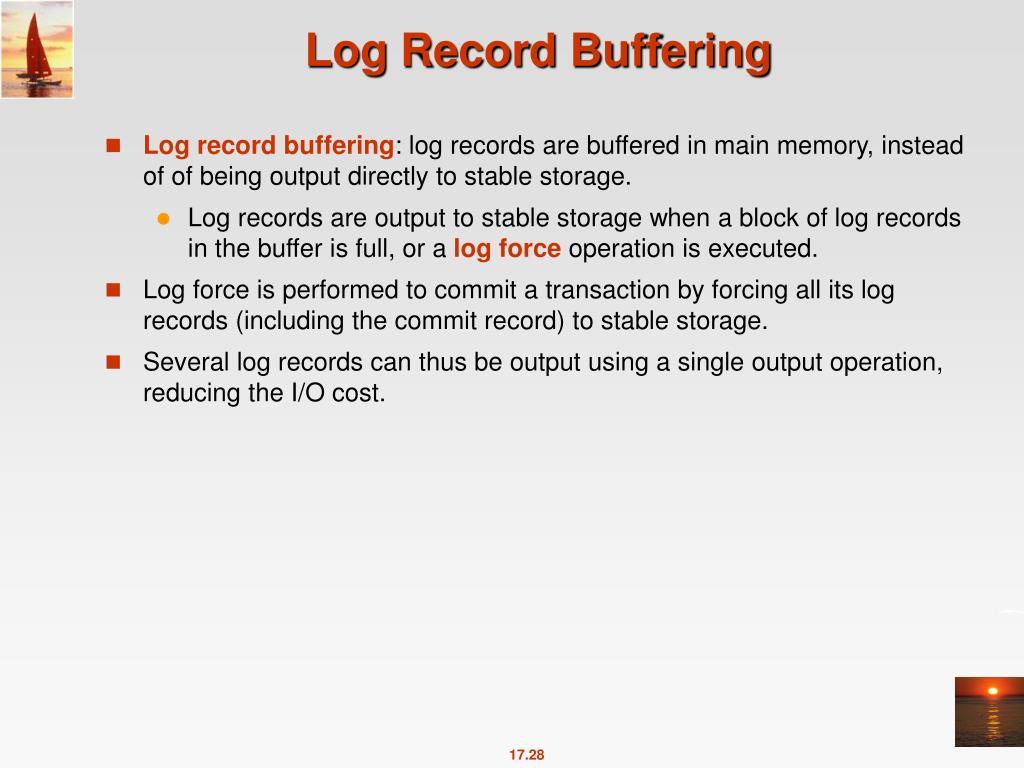 Log Record Buffering

Log record buffering: log records are buffered in main memory, instead of of being output directly to stable storage.

Log records are output to stable storage when a block of log records in the buffer is full, or a log force operation is executed.

Log force is performed to commit a transaction by forcing all its log records (including the commit record) to stable storage.

Several log records can thus be output using a single output operation, reducing the I/O cost.

17.28